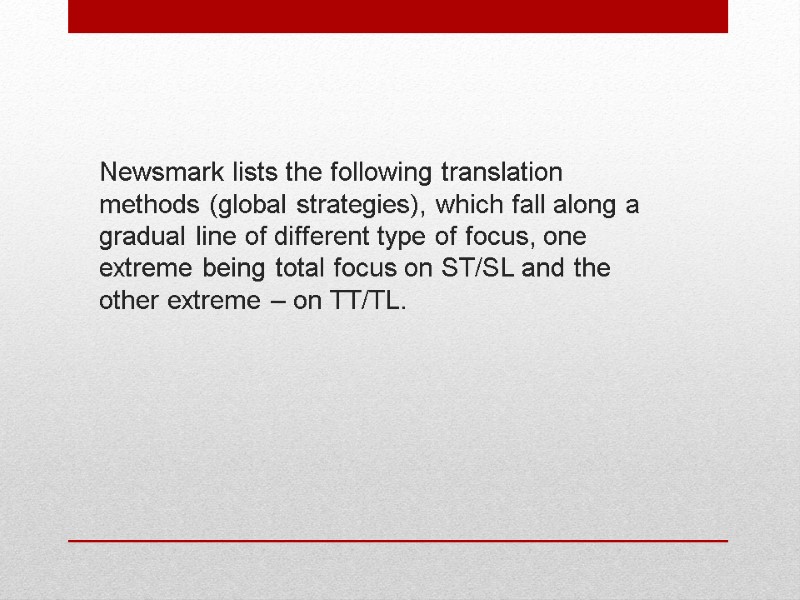 Newsmark lists the following translation methods (global strategies), which fall along a gradual line of different type of focus, one extreme being total focus on ST/SL and the other extreme – on TT/TL.